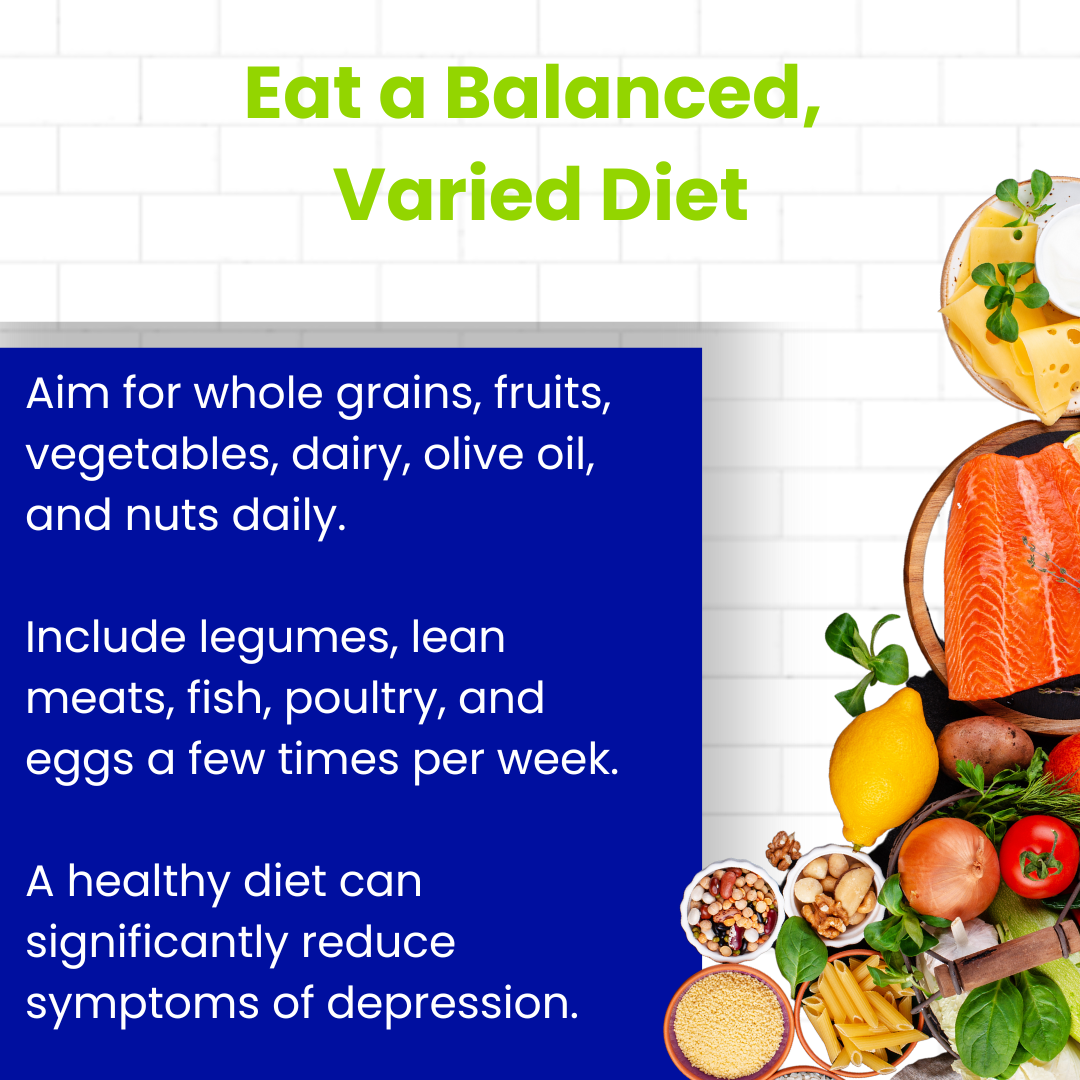 Eat a Balanced, Varied Diet

Aim for whole grains, fruits, vegetables, dairy, olive oil, and nuts daily.

Include legumes, lean meats, fish, poultry, and eggs a few times per week.

A healthy diet can significantly reduce symptoms of depression.